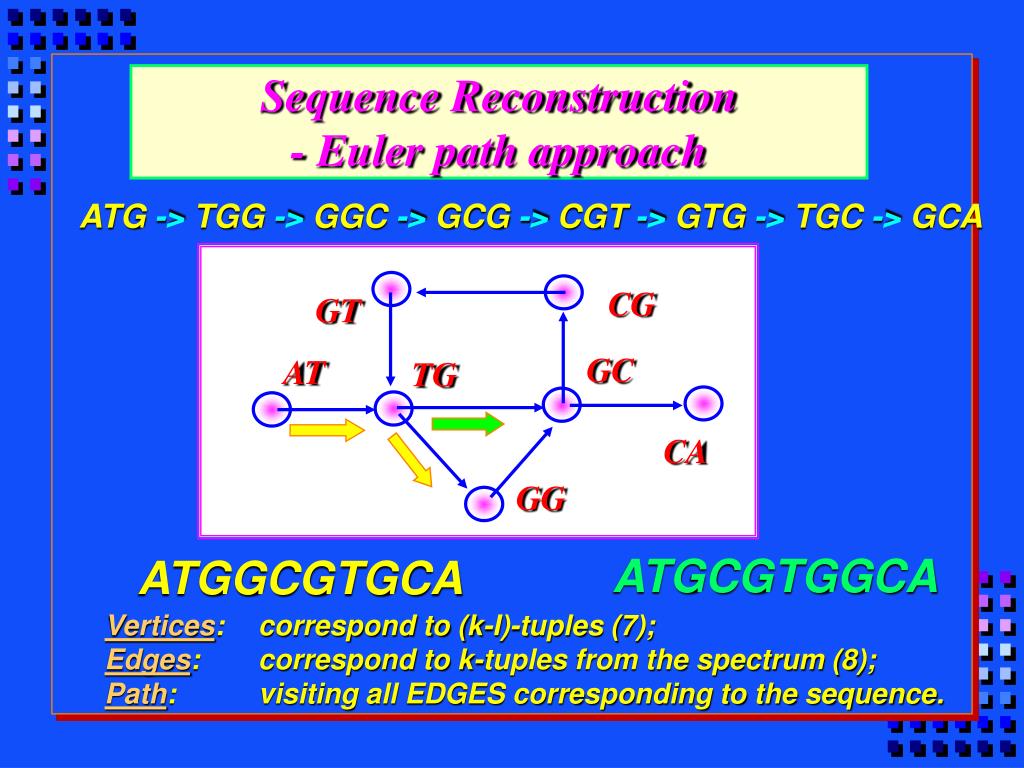 Sequence Reconstruction
- Euler path approach

ATG -> TGG -> GGC -> GCG -> CGT -> GTG -> TGC -> GCA

GT
CG
AT
TG
GC
CA
GG

ATGGCGTGCA
ATGCGTGGCA

Vertices: correspond to (k-l)-tuples (7);
Edges: correspond to k-tuples from the spectrum (8);
Path: visiting all EDGES corresponding to the sequence.